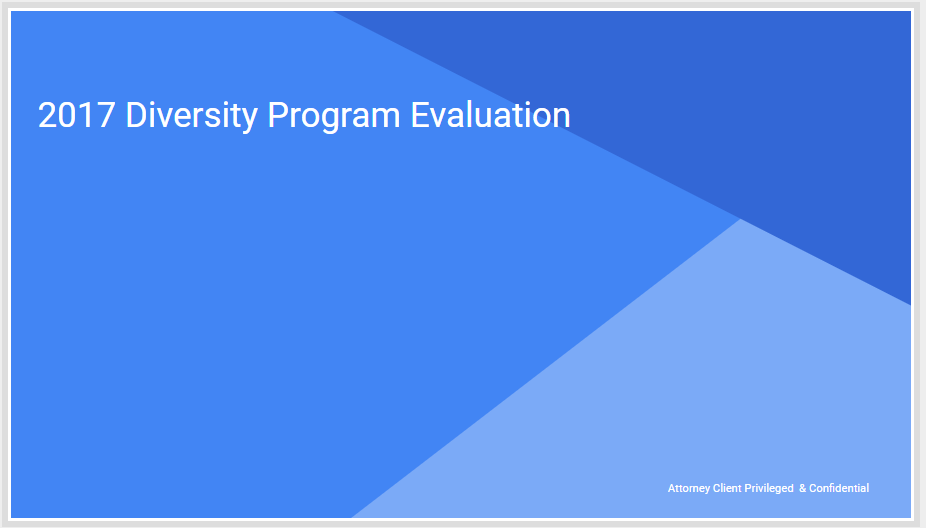 2017 Diversity Program Evaluation

Attorney Client Privileged & Confidential